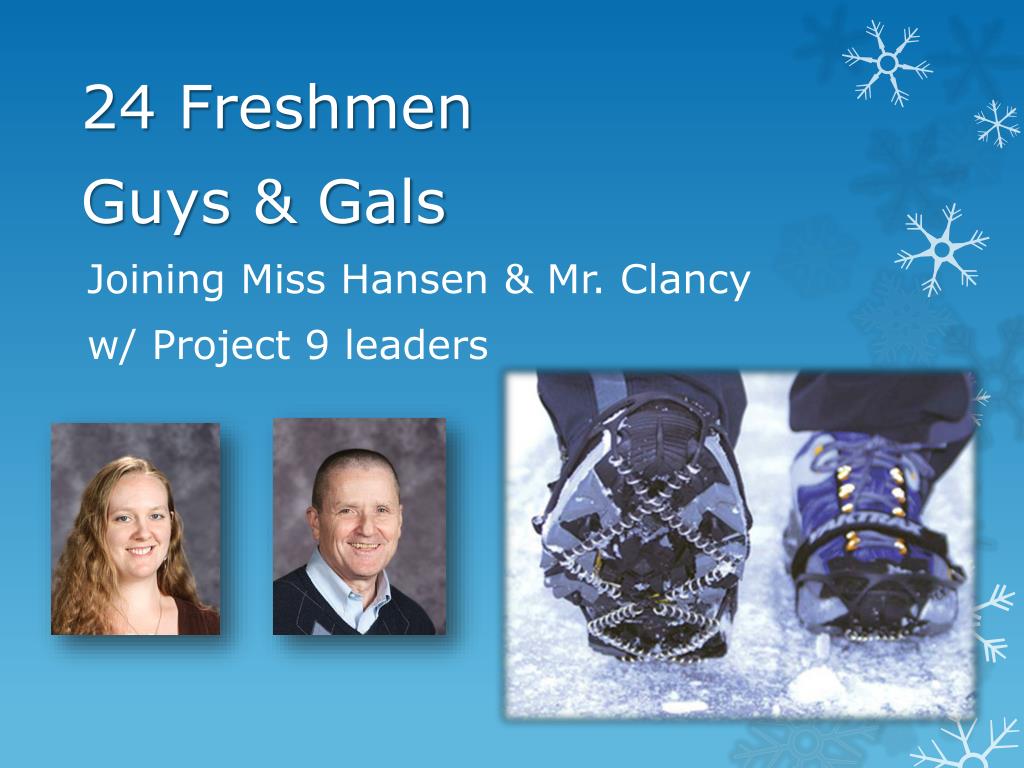 24 Freshmen

Guys & Gals

Joining Miss Hansen & Mr. Clancy

w/ Project 9 leaders